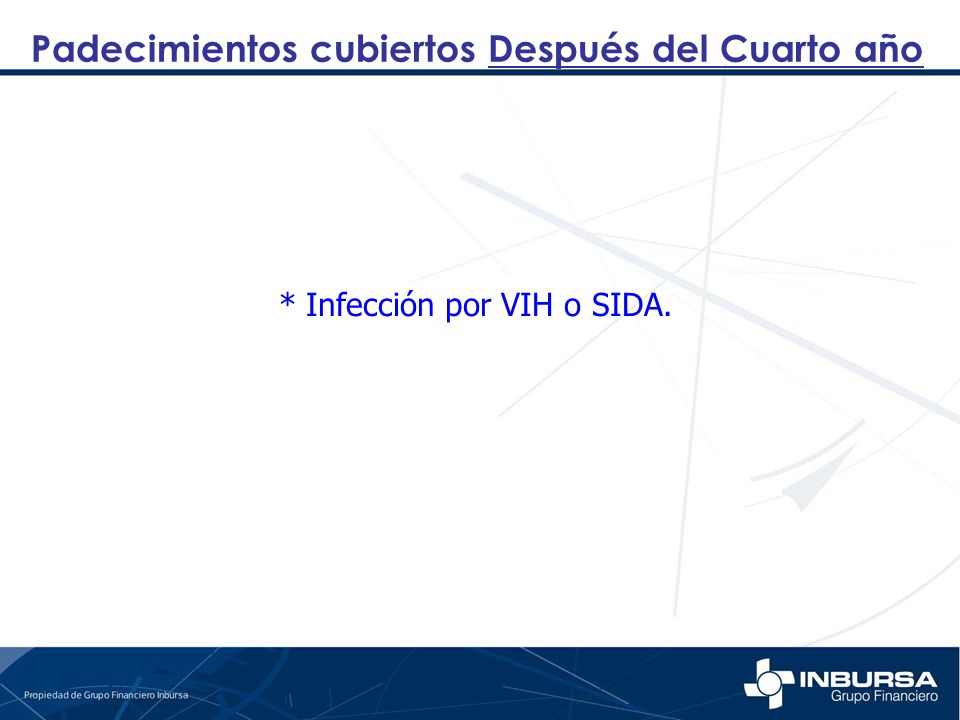 Padecimientos cubiertos Después del Cuarto año

* Infección por VIH o SIDA.

Propiedad de Grupo Financiero Inbursa

INBURSA
Grupo Financiero